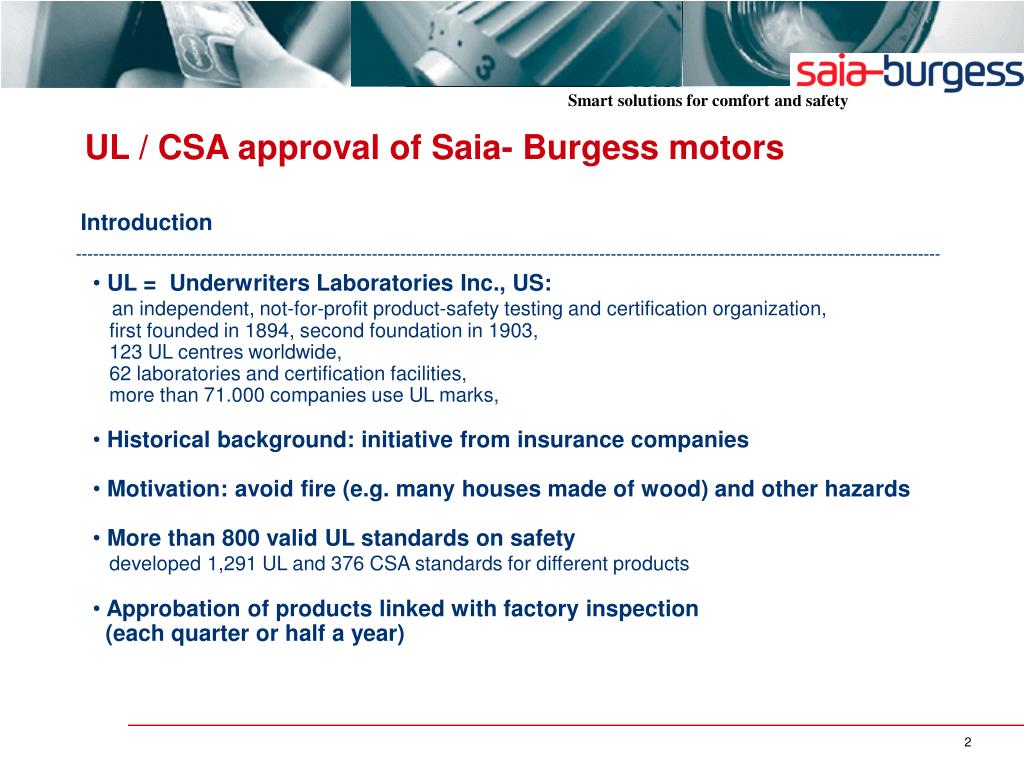 saia-burgess

Smart solutions for comfort and safety

UL / CSA approval of Saia- Burgess motors

Introduction

• UL = Underwriters Laboratories Inc., US:
an independent, not-for-profit product-safety testing and certification organization,
first founded in 1894, second foundation in 1903,
123 UL centres worldwide,
62 laboratories and certification facilities,
more than 71.000 companies use UL marks,

• Historical background: initiative from insurance companies

• Motivation: avoid fire (e.g. many houses made of wood) and other hazards

• More than 800 valid UL standards on safety
developed 1,291 UL and 376 CSA standards for different products

• Approbation of products linked with factory inspection
(each quarter or half a year)

2